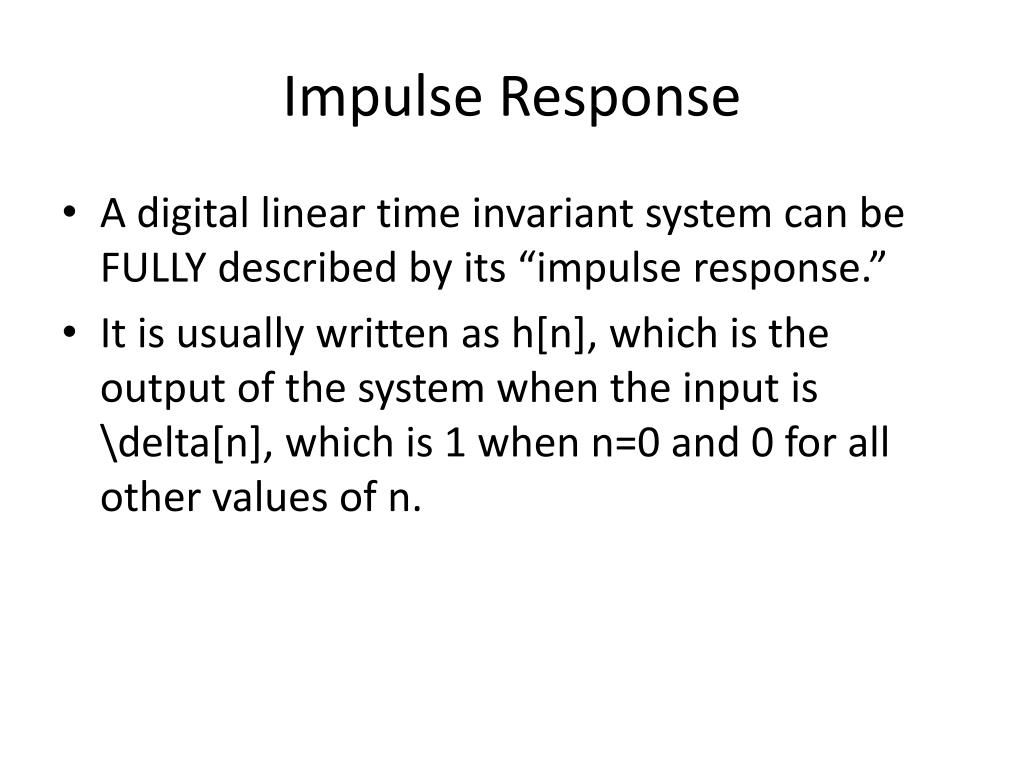 Impulse Response

• A digital linear time invariant system can be FULLY described by its “impulse response.”

• It is usually written as h[n], which is the output of the system when the input is \delta[n], which is 1 when n=0 and 0 for all other values of n.